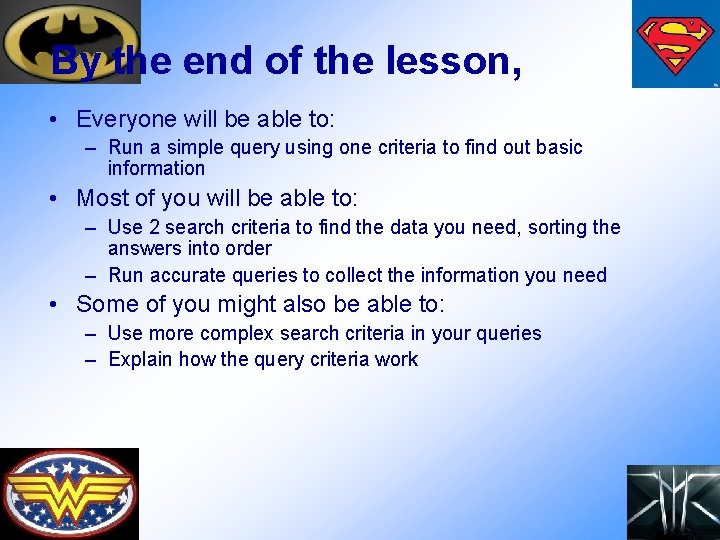 By the end of the lesson,

• Everyone will be able to:
– Run a simple query using one criteria to find out basic information

• Most of you will be able to:
– Use 2 search criteria to find the data you need, sorting the answers into order
– Run accurate queries to collect the information you need

• Some of you might also be able to:
– Use more complex search criteria in your queries
– Explain how the query criteria work